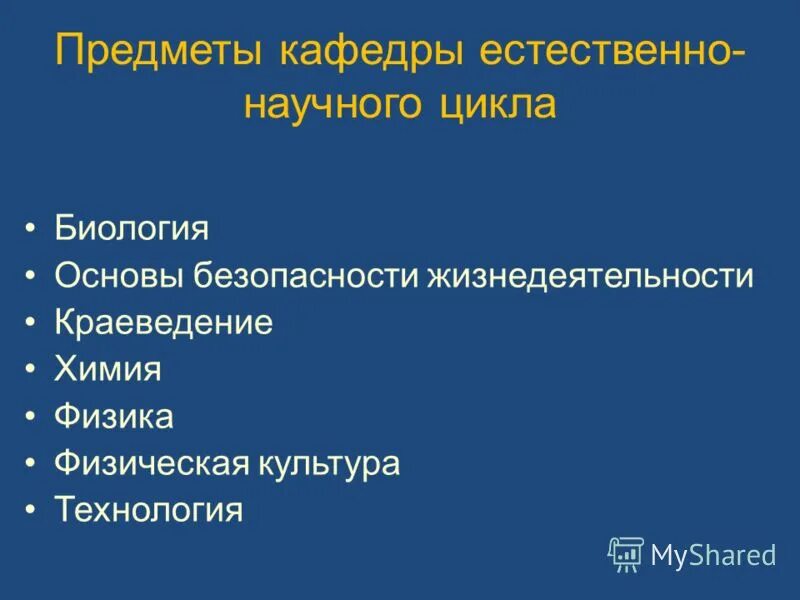 Предметы кафедры естественно-научного цикла

• Биология
• Основы безопасности жизнедеятельности
• Краеведение
• Химия
• Физика
• Физическая культура
• Технология

MyShared